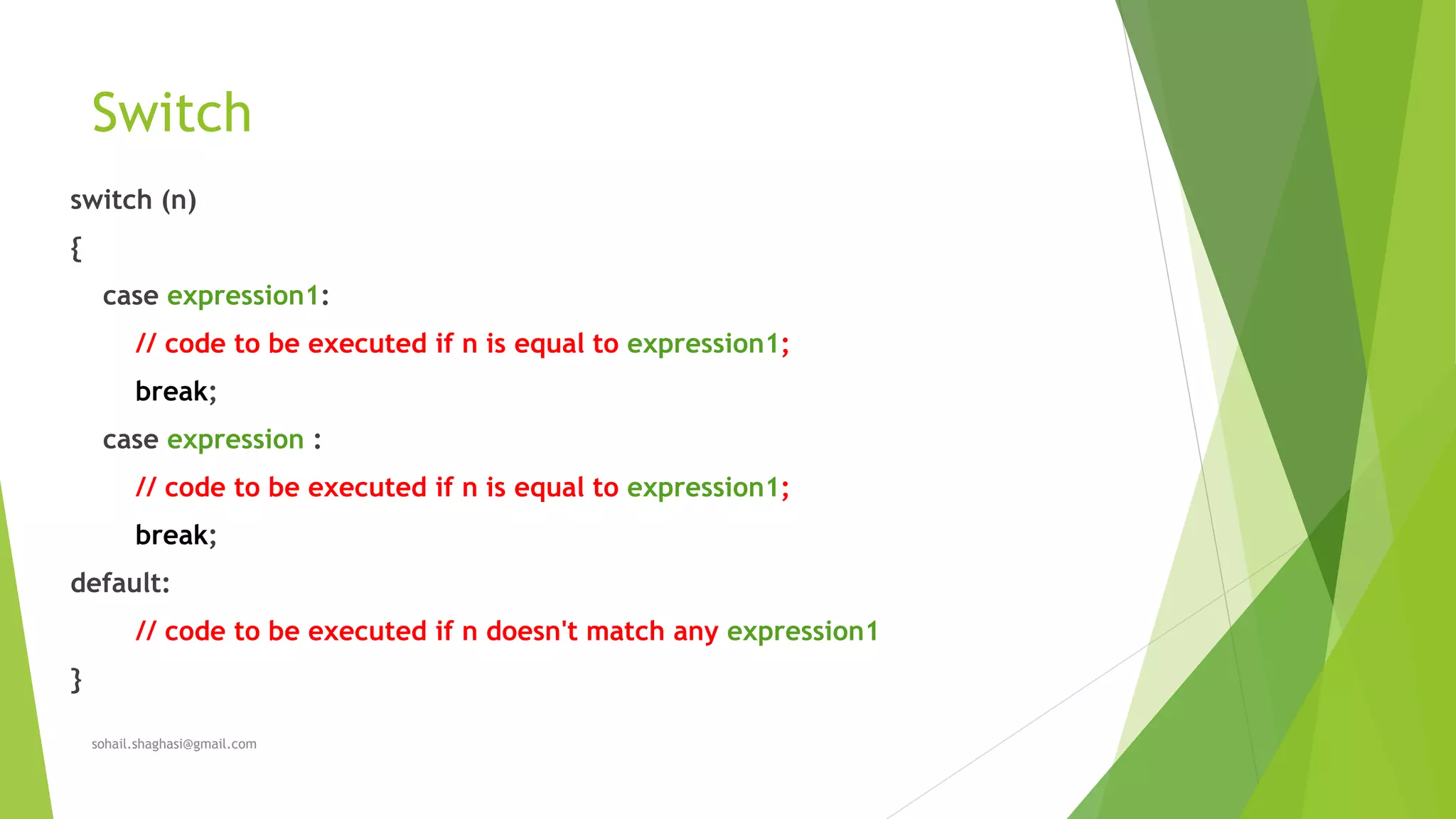 Switch

switch (n)

{

case expression1:

// code to be executed if n is equal to expression1;

break;

case expression :

// code to be executed if n is equal to expression1;

break;

default:

// code to be executed if n doesn't match any expression1

}

sohail.shaghasi@gmail.com